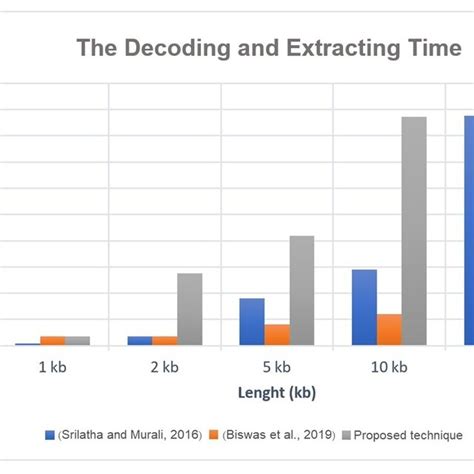 The Decoding and Extracting Time

1 kb
2 kb
5 kb
10 kb

Lenght (kb)

(Srilatha and Murali, 2016) (Biswas et al., 2019) Proposed technique